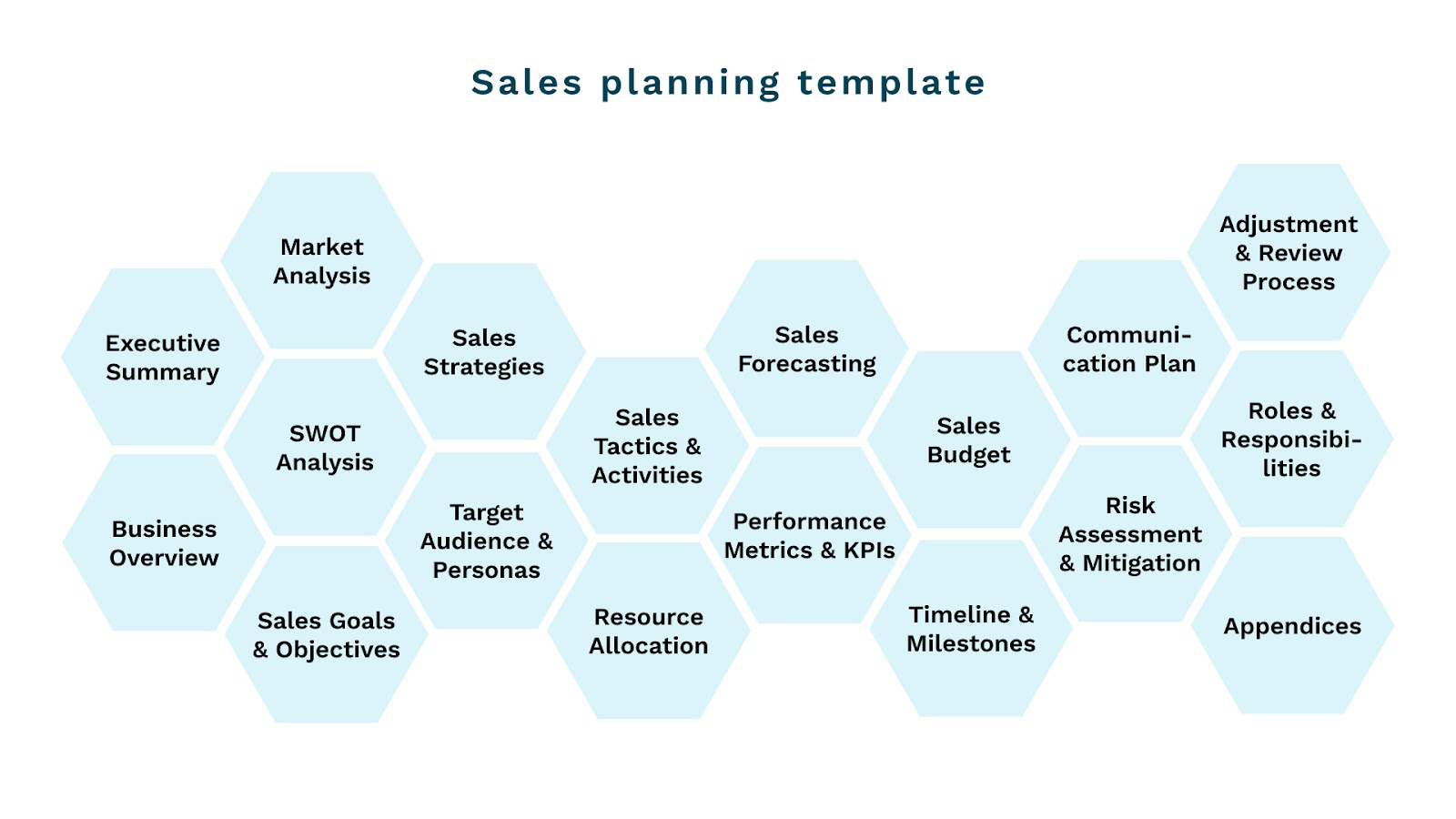 Sales planning template

Executive Summary

Business Overview

Market Analysis

SWOT Analysis

Sales Goals & Objectives

Sales Strategies

Target Audience & Personas

Sales Tactics & Activities

Resource Allocation

Sales Forecasting

Performance Metrics & KPIs

Sales Budget

Timeline & Milestones

Communication Plan

Risk Assessment & Mitigation

Adjustment & Review Process

Roles & Responsibilities

Appendices